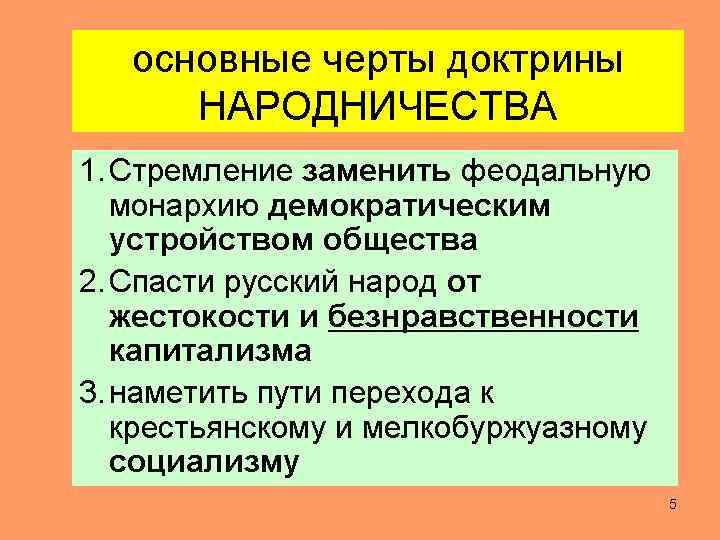 основные черты доктрины НАРОДНИЧЕСТВА

1. Стремление заменить феодальную монархию демократическим устройством общества
2. Спасти русский народ от жестокости и безнравственности капитализма
3. наметить пути перехода к крестьянскому и мелкобуржуазному социализму

5